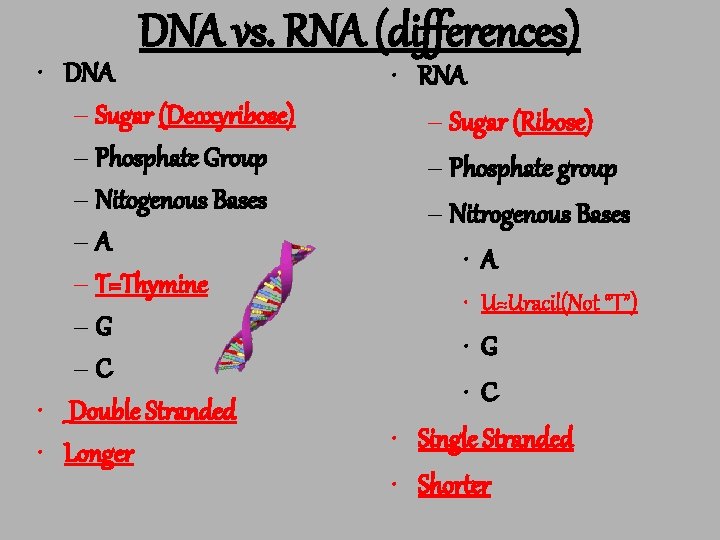 DNA vs. RNA (differences)

• DNA
– Sugar (Deoxyribose)
– Phosphate Group
– Nitogenous Bases
– A
– T=Thymine
– G
– C
• Double Stranded
• Longer

• RNA
– Sugar (Ribose)
– Phosphate group
– Nitrogenous Bases
• A
• U=Uracil(Not "T")
• G
• C
• Single Stranded
• Shorter